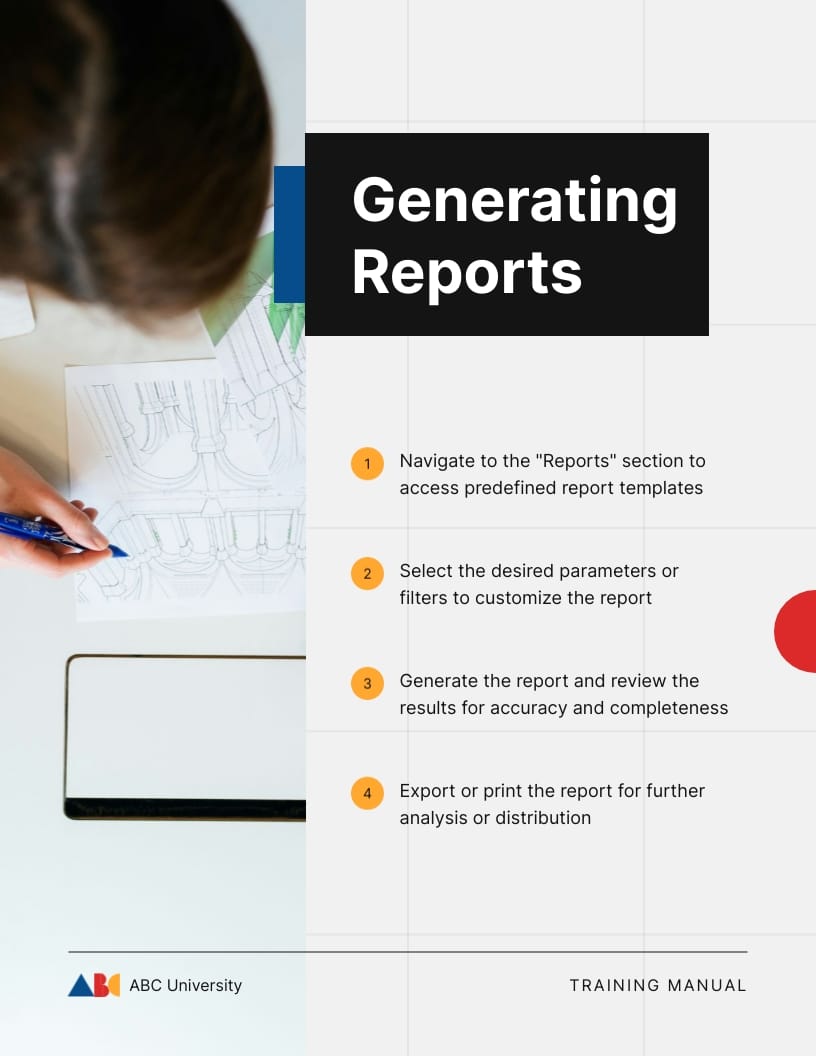 Generating Reports

1 Navigate to the "Reports" section to access predefined report templates

2 Select the desired parameters or filters to customize the report

3 Generate the report and review the results for accuracy and completeness

4 Export or print the report for further analysis or distribution

ABC University

TRAINING MANUAL